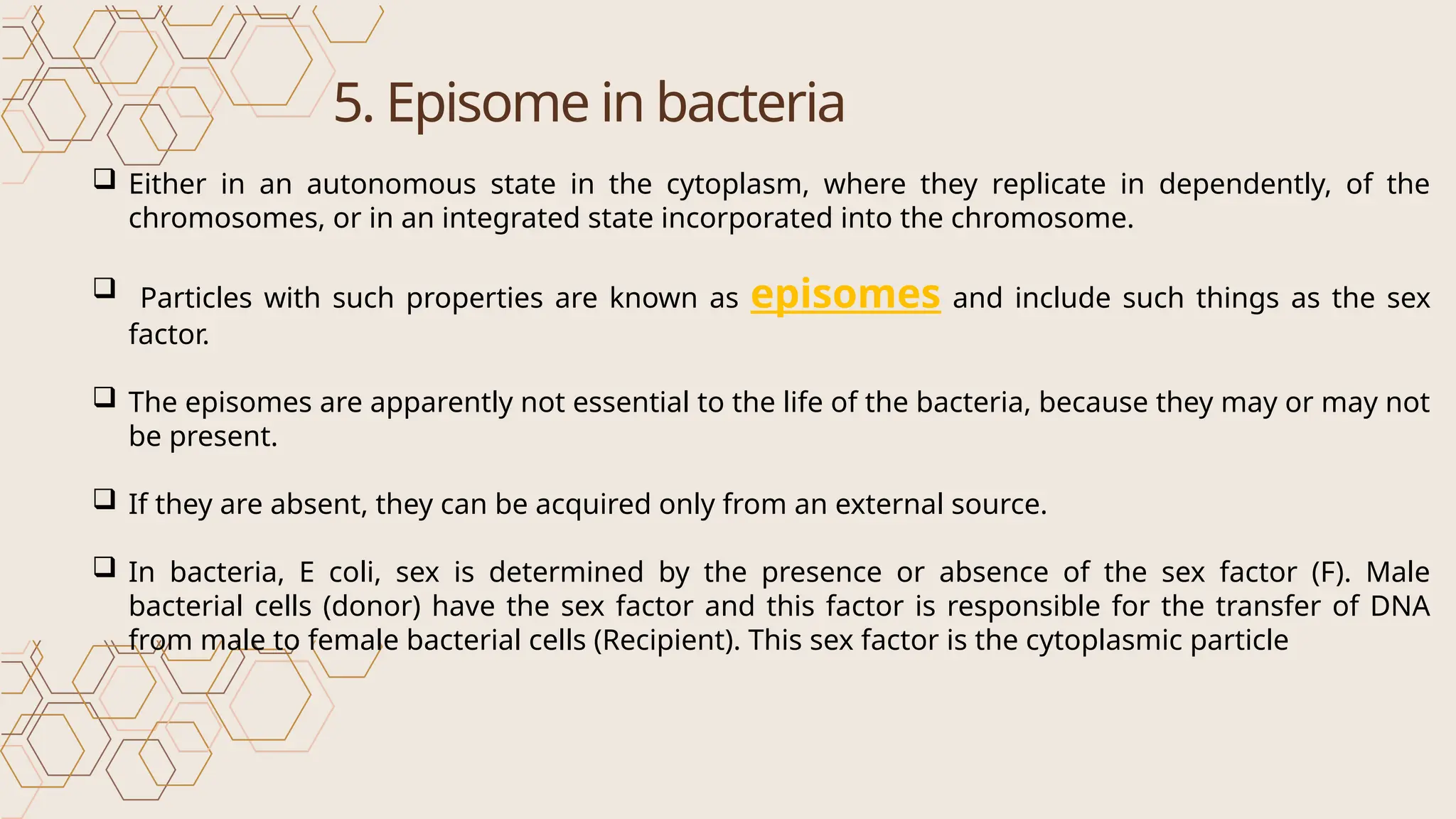 5. Episome in bacteria

❑ Either in an autonomous state in the cytoplasm, where they replicate in dependently, of the chromosomes, or in an integrated state incorporated into the chromosome.

❑ Particles with such properties are known as episomes and include such things as the sex factor.

❑ The episomes are apparently not essential to the life of the bacteria, because they may or may not be present.

❑ If they are absent, they can be acquired only from an external source.

❑ In bacteria, E coli, sex is determined by the presence or absence of the sex factor (F). Male bacterial cells (donor) have the sex factor and this factor is responsible for the transfer of DNA from male to female bacterial cells (Recipient). This sex factor is the cytoplasmic particle